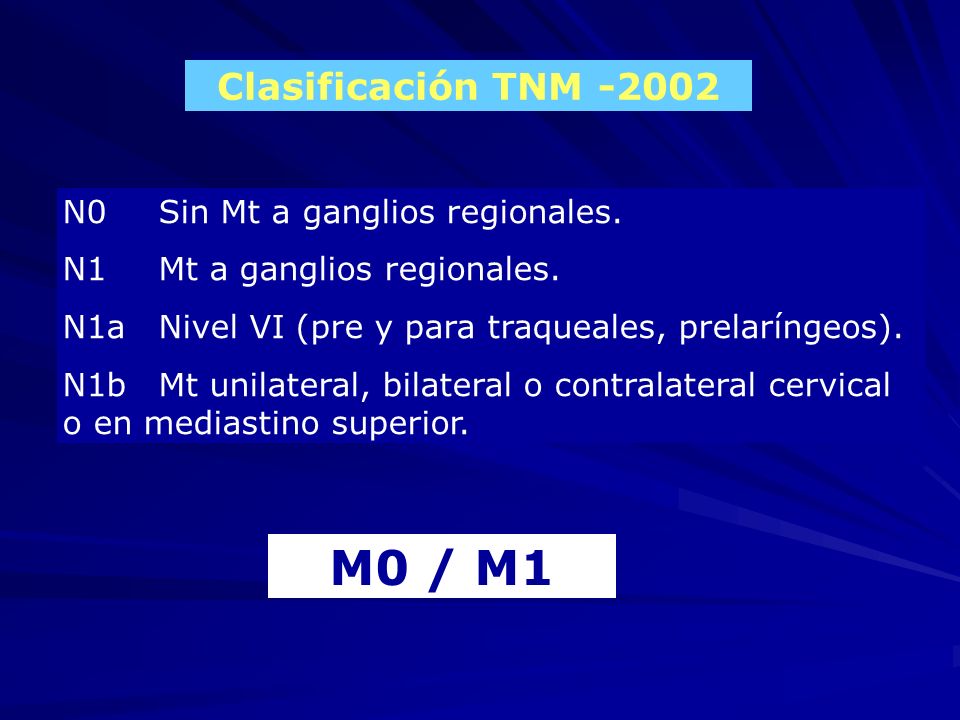 Clasificación TNM -2002

N0 Sin Mt a ganglios regionales.

N1 Mt a ganglios regionales.

N1a Nivel VI (pre y para traqueales, prelaríngeos).

N1b Mt unilateral, bilateral o contralateral cervical o en mediastino superior.

M0 / M1